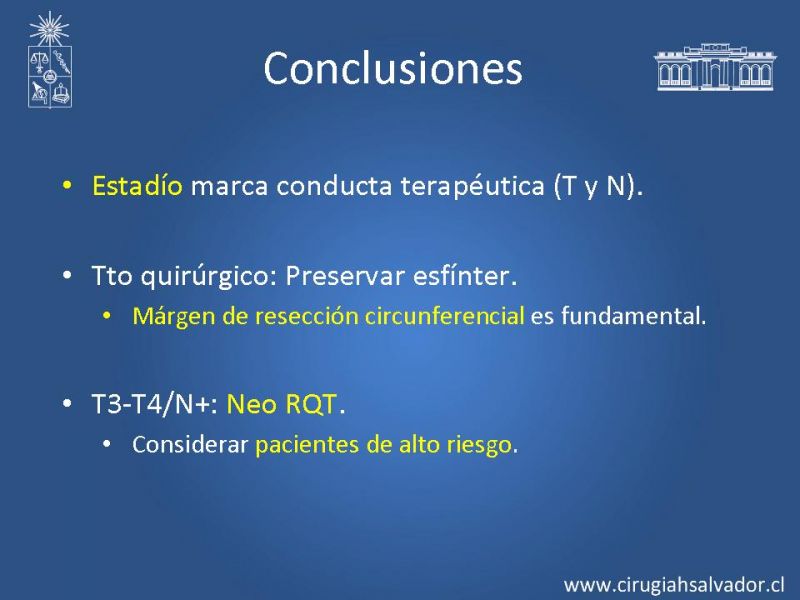 Conclusiones

• Estadío marca conducta terapéutica (T y N).

• Tto quirúrgico: Preservar esfínter.
  • Márgen de resección circunferencial es fundamental.

• T3-T4/N+: Neo RQT.
  • Considerar pacientes de alto riesgo.

www.cirugiahsalvador.cl